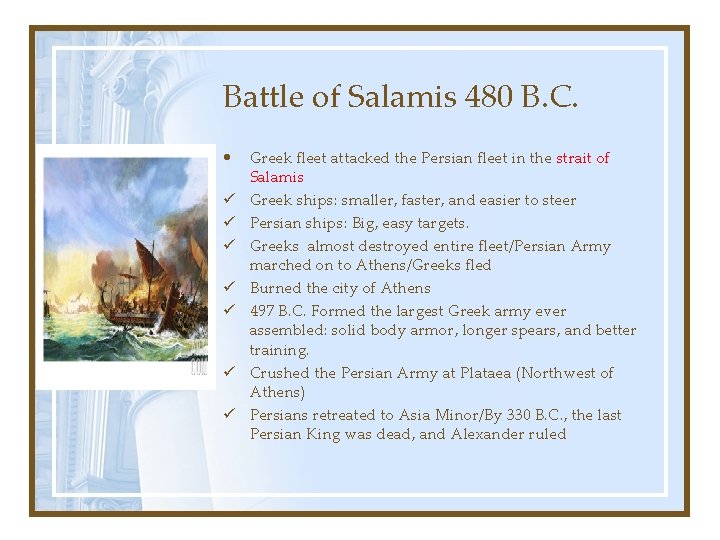 Battle of Salamis 480 B.C.

• Greek fleet attacked the Persian fleet in the strait of Salamis
✓ Greek ships: smaller, faster, and easier to steer
✓ Persian ships: Big, easy targets.
✓ Greeks almost destroyed entire fleet/Persian Army marched on to Athens/Greeks fled
✓ Burned the city of Athens
✓ 497 B.C. Formed the largest Greek army ever assembled: solid body armor, longer spears, and better training.
✓ Crushed the Persian Army at Plataea (Northwest of Athens)
✓ Persians retreated to Asia Minor/By 330 B.C., the last Persian King was dead, and Alexander ruled